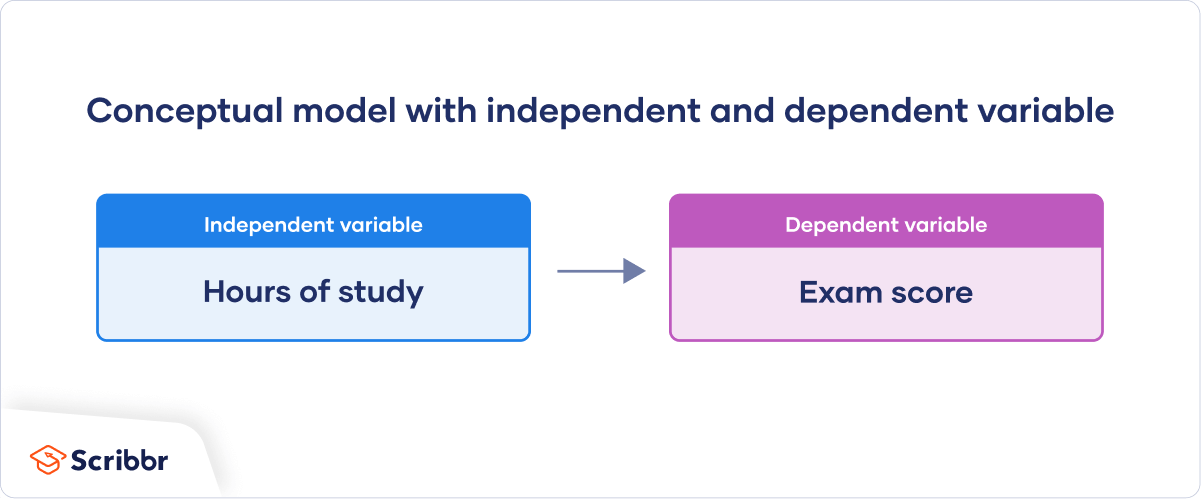 Conceptual model with independent and dependent variable

Independent variable

Hours of study

Dependent variable

Exam score

Scribbr